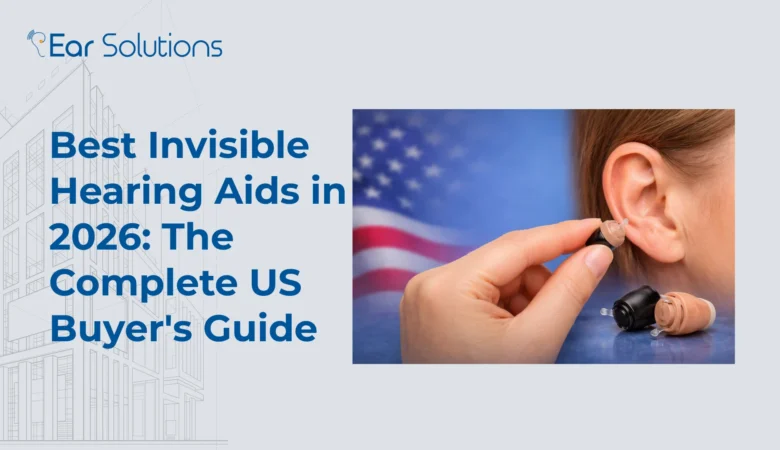 Ear Solutions

Best Invisible Hearing Aids in 2026: The Complete US Buyer's Guide